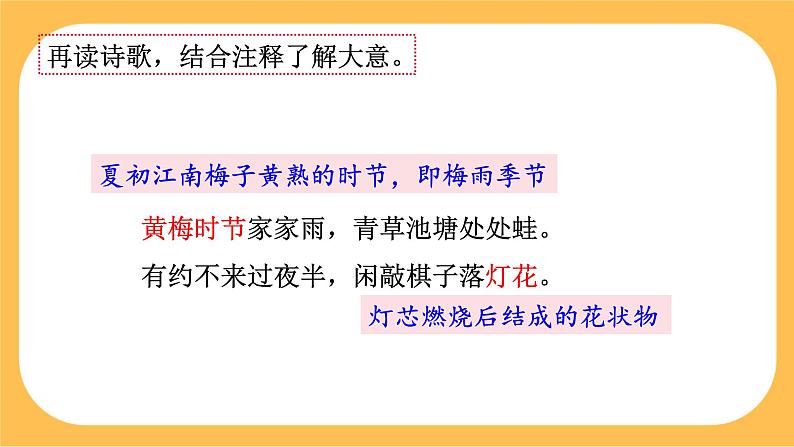 再读诗歌，结合注释了解大意。

夏初江南梅子黄熟的时节，即梅雨季节

黄梅时节家家雨，青草池塘处处蛙。

有约不来过夜半，闲敲棋子落灯花。

灯芯燃烧后结成的花状物